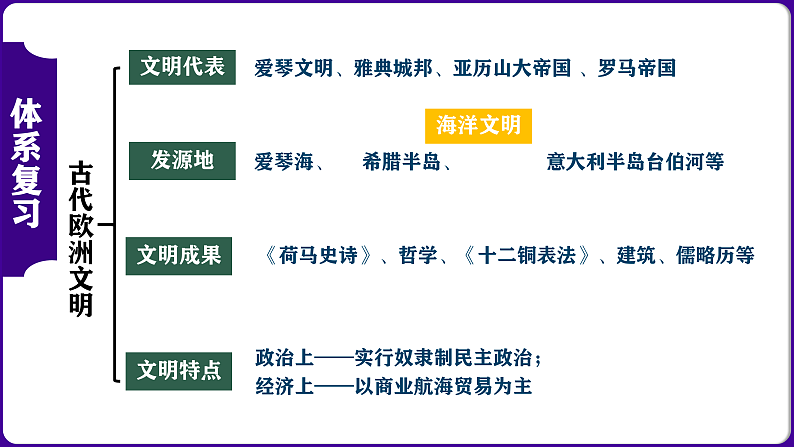 体系复习

古代欧洲文明

文明代表　爱琴文明、雅典城邦、亚历山大帝国 、罗马帝国

海洋文明

发源地　爱琴海、　希腊半岛、　意大利半岛台伯河等

文明成果　《荷马史诗》、哲学、《十二铜表法》、建筑、儒略历等

文明特点　政治上——实行奴隶制民主政治；
经济上——以商业航海贸易为主